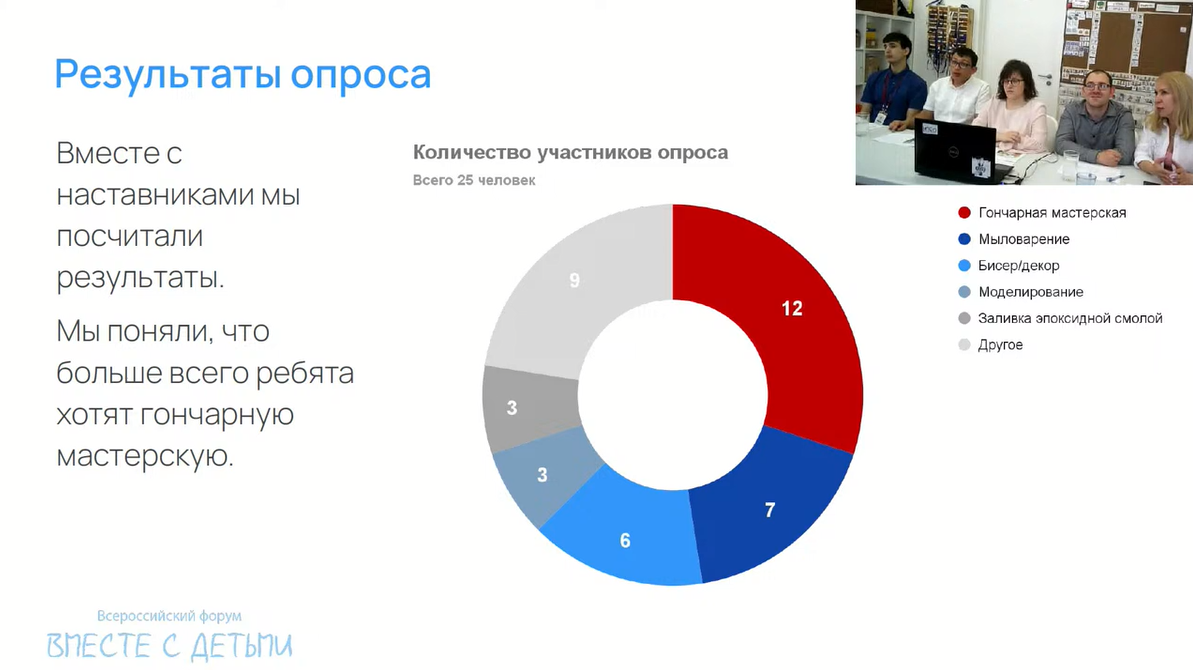 Результаты опроса

Вместе с наставниками мы посчитали результаты.

Мы поняли, что больше всего ребята хотят гончарную мастерскую.

Количество участников опроса

Всего 25 человек

12

7

6

3

3

9

Гончарная мастерская
Мыловарение
Бисер/декор
Моделирование
Заливка эпоксидной смолой
Другое

Всероссийский форум
ВМЕСТЕ С ДЕТЬМИ